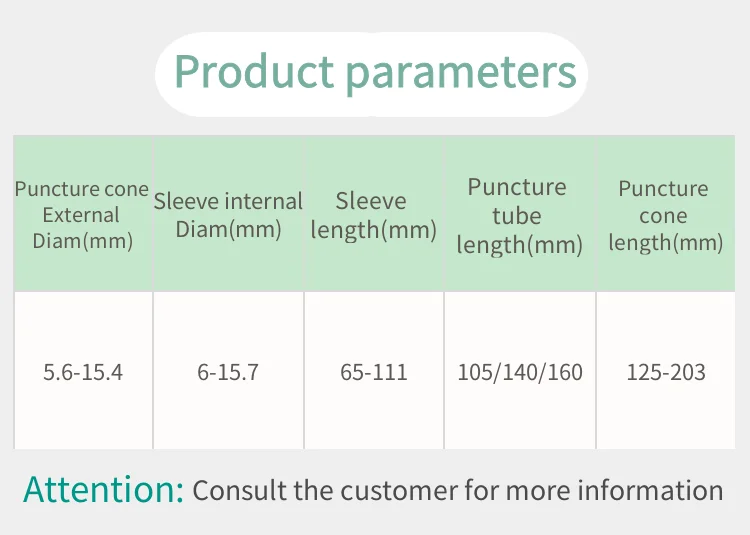 Product parameters

| Puncture cone External Diam(mm) | Sleeve internal Diam(mm) | Sleeve length(mm) | Puncture tube length(mm) | Puncture cone length(mm) |
|---|---|---|---|---|
| 5.6-15.4 | 6-15.7 | 65-111 | 105/140/160 | 125-203 |

Attention: Consult the customer for more information